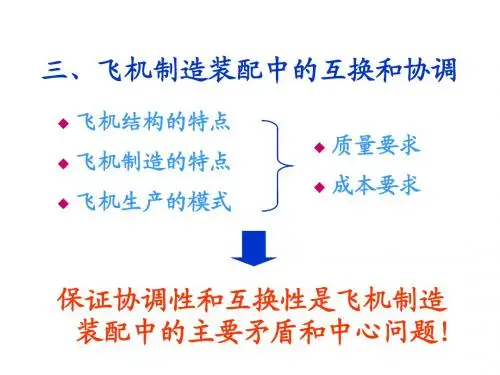 三、飞机制造装配中的互换和协调

◆ 飞机结构的特点
◆ 飞机制造的特点
◆ 飞机生产的模式

◆ 质量要求
◆ 成本要求

保证协调性和互换性是飞机制造装配中的主要矛盾和中心问题!